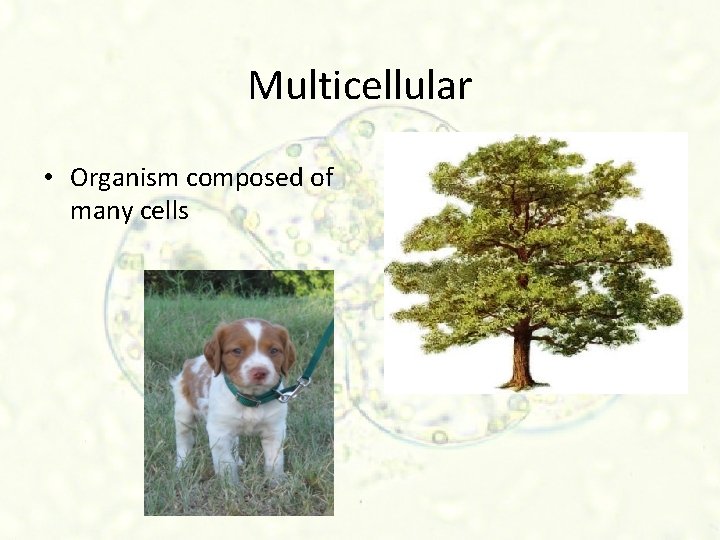 Multicellular

• Organism composed of many cells